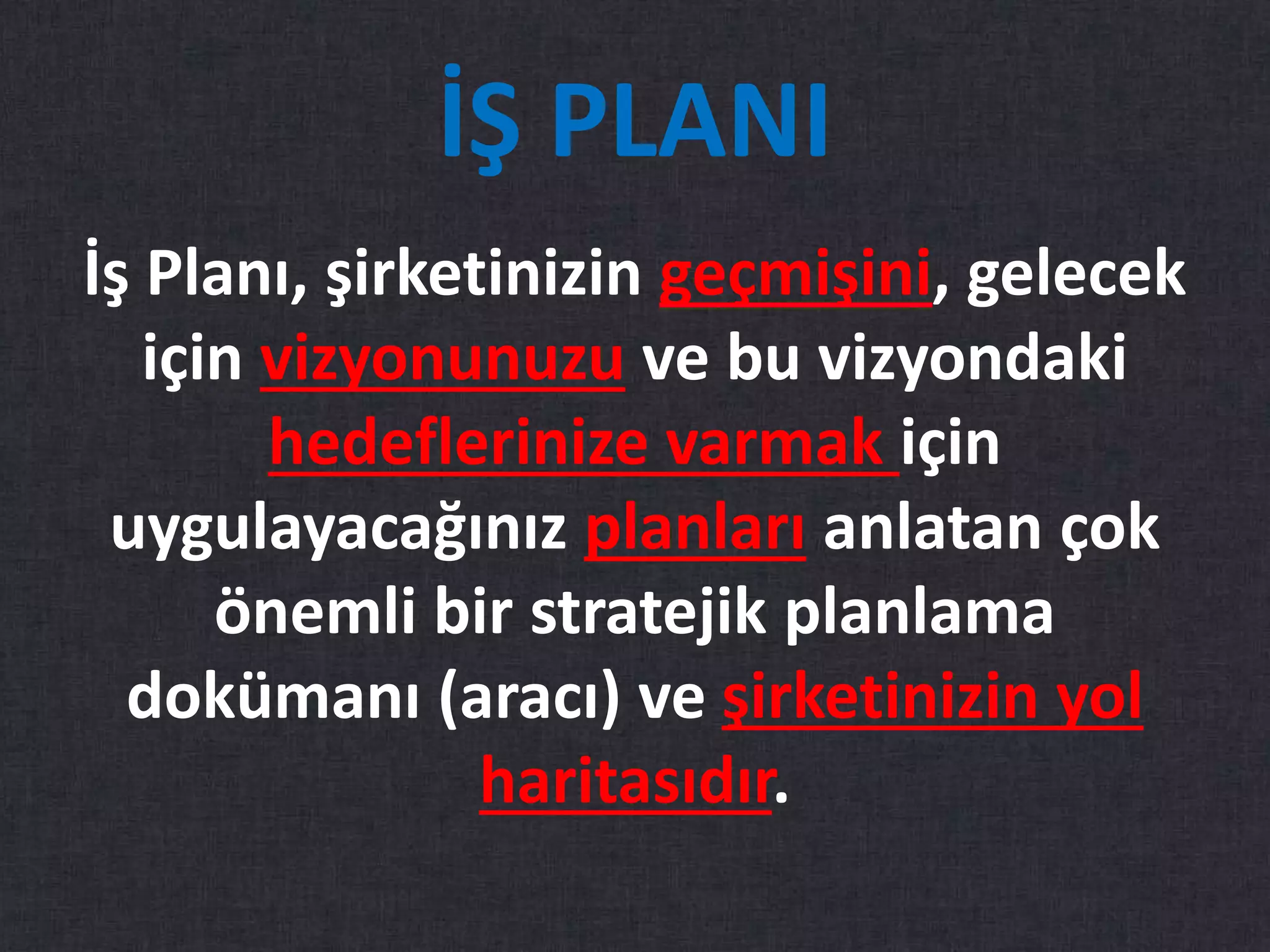 İŞ PLANI

İş Planı, şirketinizin geçmişini, gelecek için vizyonunuzu ve bu vizyondaki hedeflerinize varmak için uygulayacağınız planları anlatan çok önemli bir stratejik planlama dokümanı (aracı) ve şirketinizin yol haritasıdır.